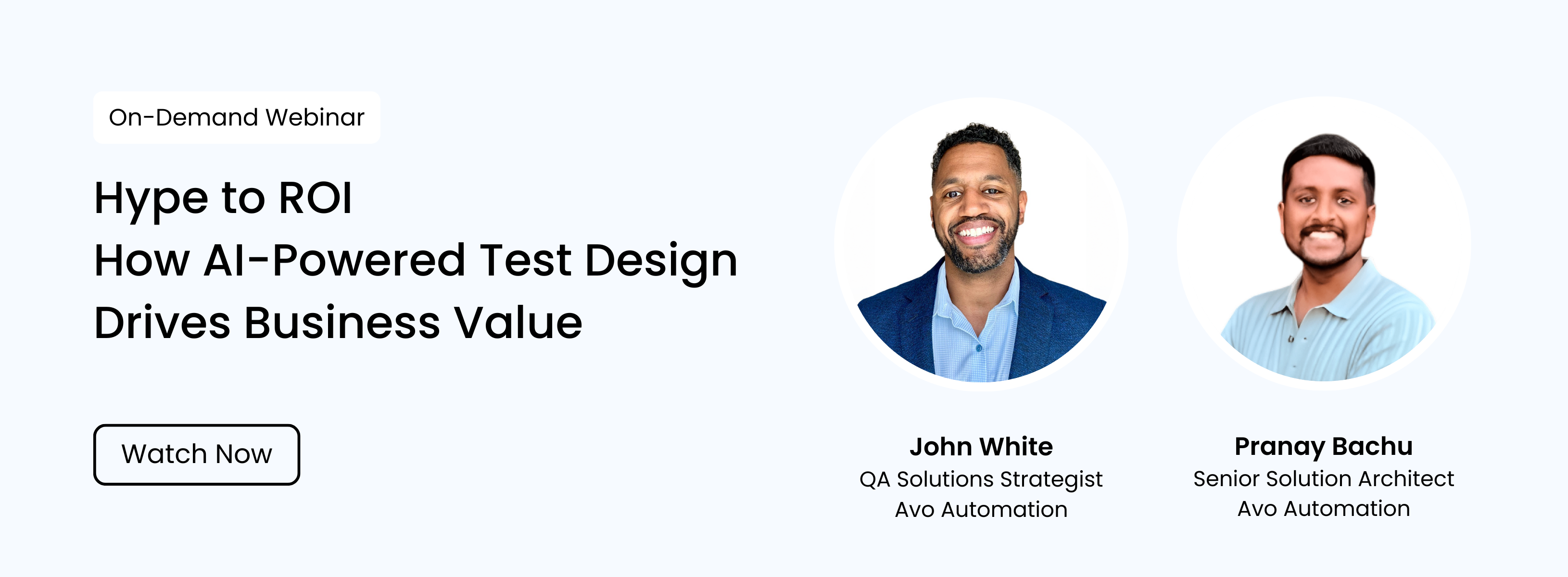 On-Demand Webinar

Hype to ROI
How AI-Powered Test Design
Drives Business Value

Watch Now

John White
QA Solutions Strategist
Avo Automation

Pranay Bachu
Senior Solution Architect
Avo Automation